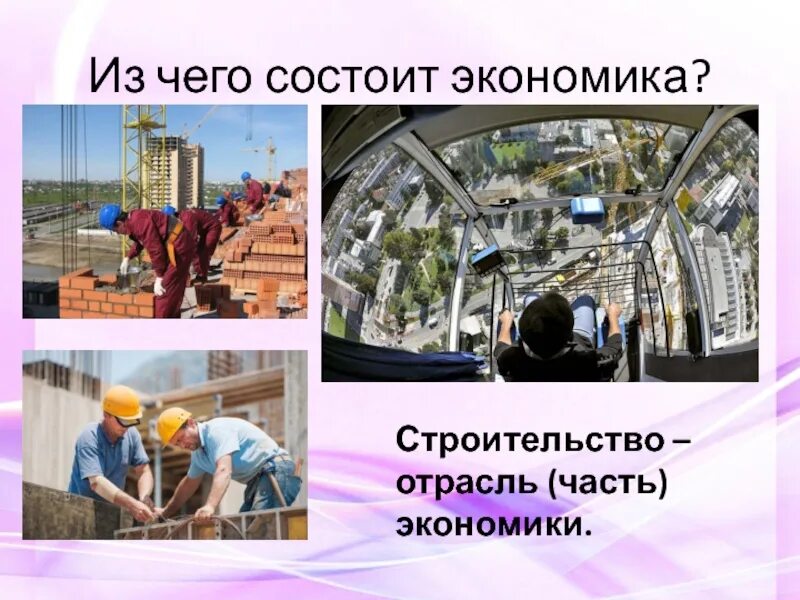 Из чего состоит экономика?

Строительство – отрасль (часть) экономики.